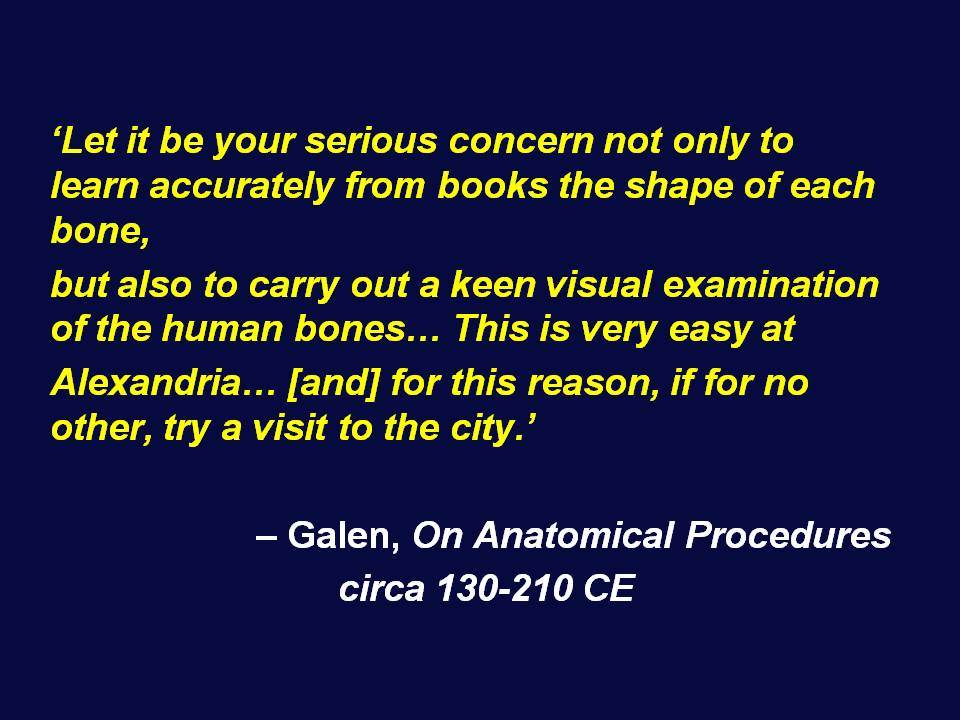 ‘Let it be your serious concern not only to learn accurately from books the shape of each bone,

but also to carry out a keen visual examination of the human bones… This is very easy at

Alexandria… [and] for this reason, if for no other, try a visit to the city.’

– Galen, On Anatomical Procedures
circa 130-210 CE